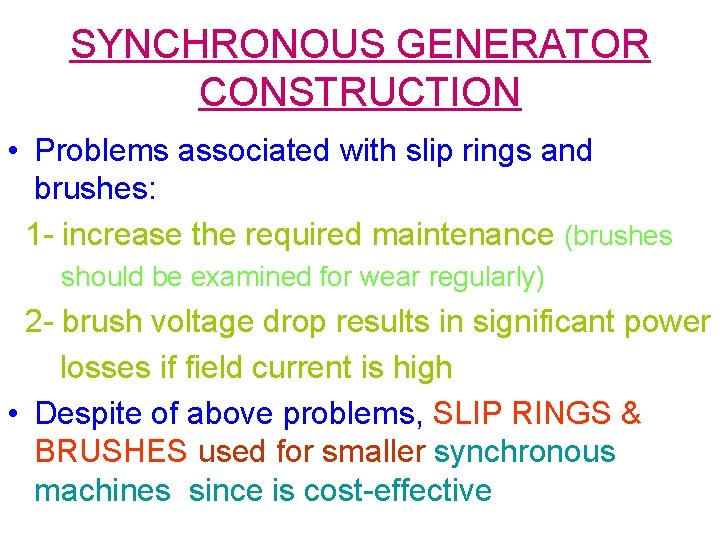 SYNCHRONOUS GENERATOR CONSTRUCTION

• Problems associated with slip rings and brushes:

1- increase the required maintenance (brushes should be examined for wear regularly)

2- brush voltage drop results in significant power losses if field current is high

• Despite of above problems, SLIP RINGS & BRUSHES used for smaller synchronous machines since is cost-effective